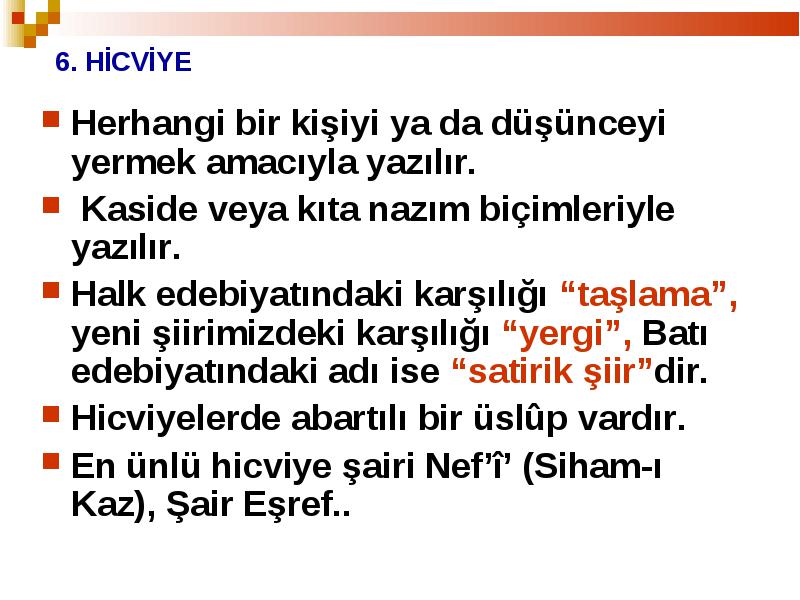 6. HİCVİYE

Herhangi bir kişiyi ya da düşünceyi yermek amacıyla yazılır.

Kaside veya kıta nazım biçimleriyle yazılır.

Halk edebiyatındaki karşılığı “taşlama”, yeni şiirimizdeki karşılığı “yergi”, Batı edebiyatındaki adı ise “satirik şiir”dir.

Hicviyelerde abartılı bir üslûp vardır.

En ünlü hicviye şairi Nef’î’ (Siham-ı Kaz), Şair Eşref..